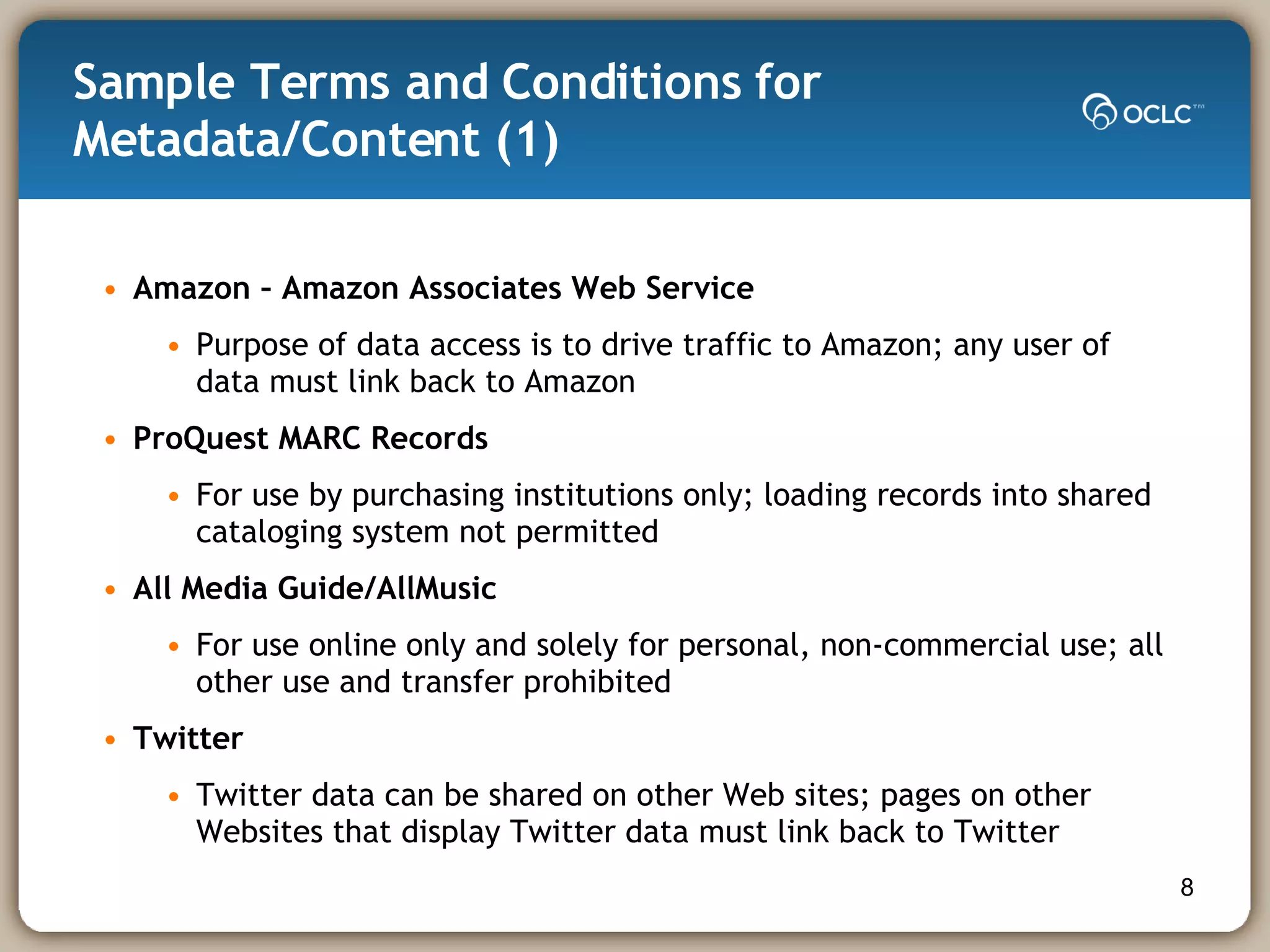 Sample Terms and Conditions for Metadata/Content (1)

OCLC™

• Amazon – Amazon Associates Web Service

• Purpose of data access is to drive traffic to Amazon; any user of data must link back to Amazon

• ProQuest MARC Records

• For use by purchasing institutions only; loading records into shared cataloging system not permitted

• All Media Guide/AllMusic

• For use online only and solely for personal, non-commercial use; all other use and transfer prohibited

• Twitter

• Twitter data can be shared on other Web sites; pages on other Websites that display Twitter data must link back to Twitter

8